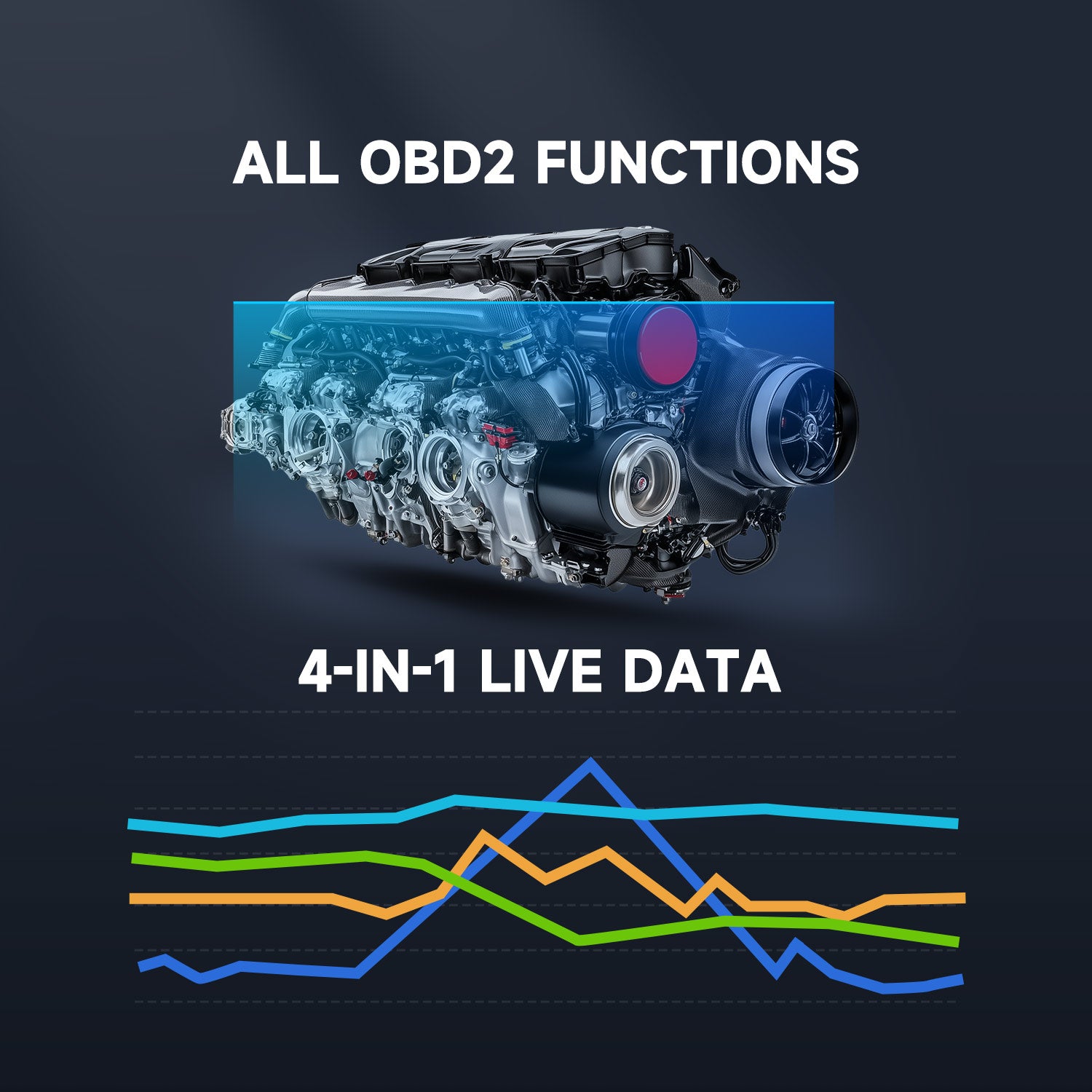 ALL OBD2 FUNCTIONS

4-IN-1 LIVE DATA